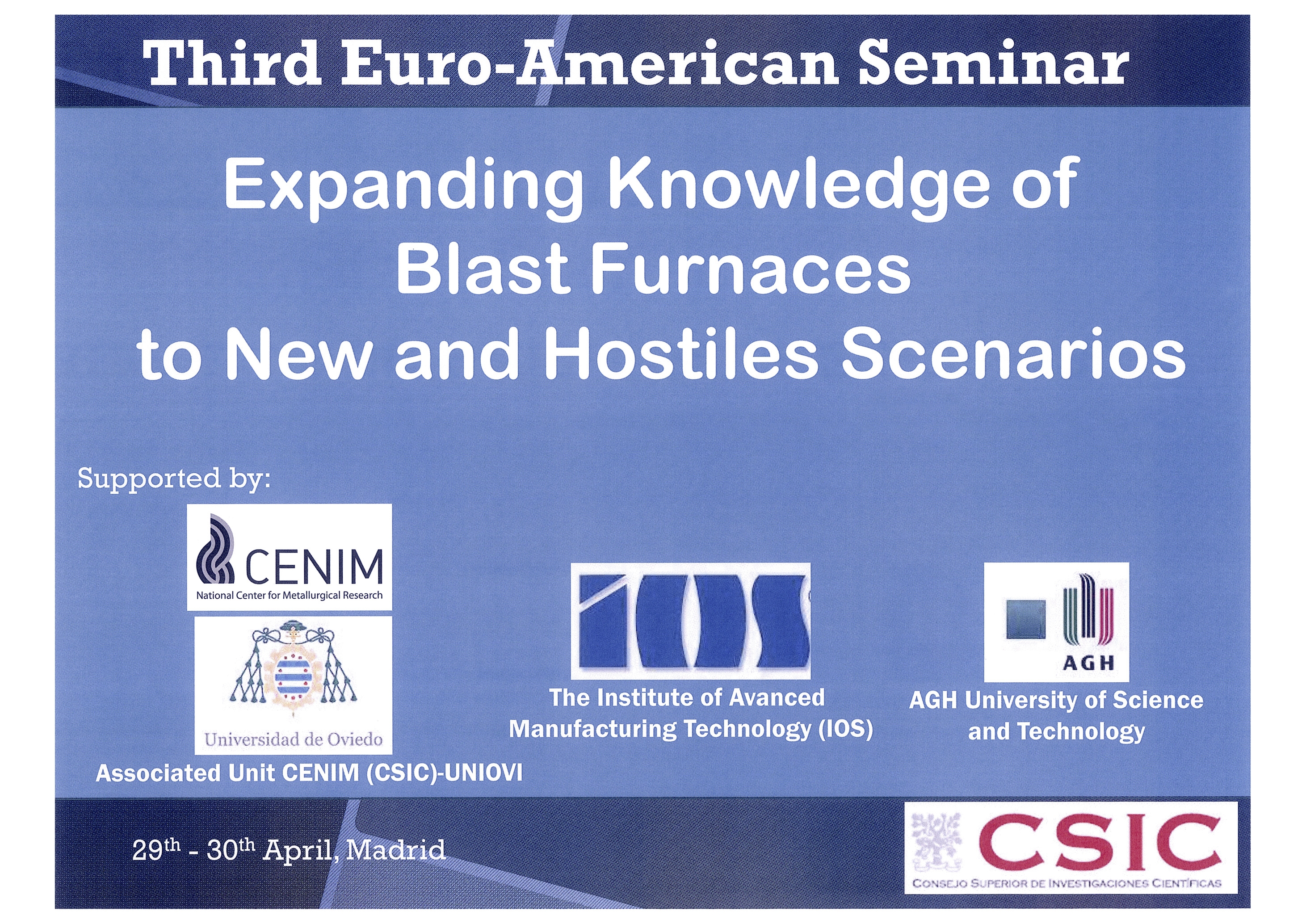 Third Euro-American Seminar

Expanding Knowledge of Blast Furnaces to New and Hostiles Scenarios

Supported by:

CENIM
National Center for Metallurgical Research

Universidad de Oviedo

Associated Unit CENIM (CSIC)-UNIOVI

IOS

The Institute of Avanced Manufacturing Technology (IOS)

AGH

AGH University of Science and Technology

29$^{th}$ - 30$^{th}$ April, Madrid

CSIC
CONSEJO SUPERIOR DE INVESTIGACIONES CIENTÍFICAS